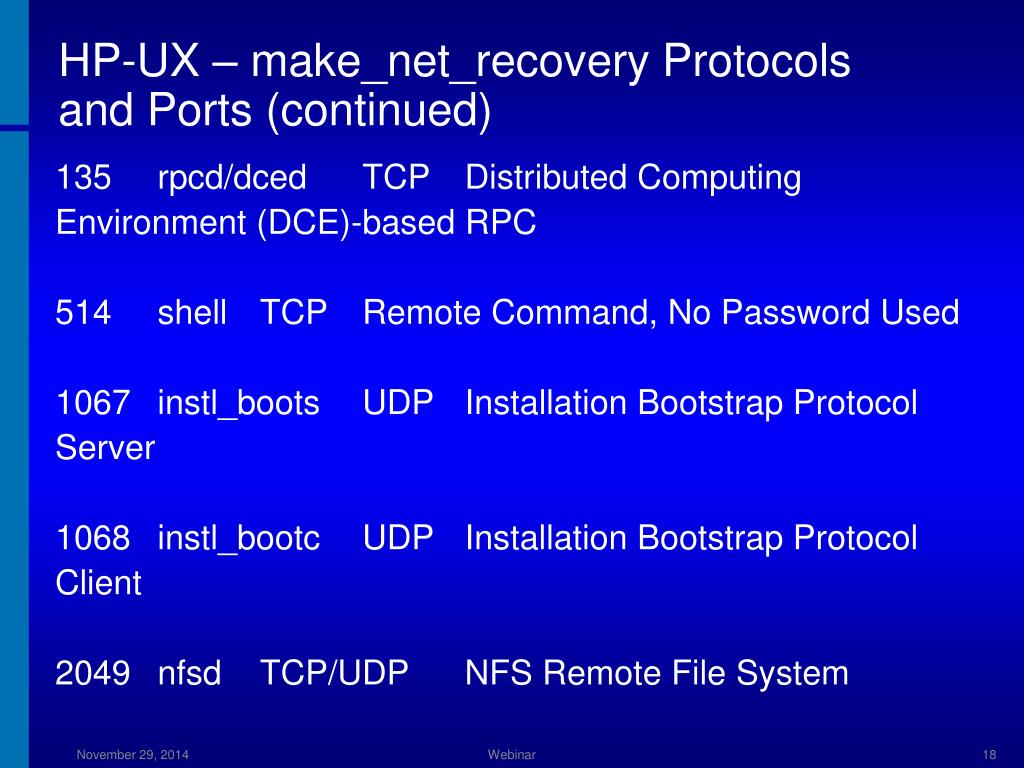 HP-UX – make_net_recovery Protocols and Ports (continued)

135 rpcd/dced TCP Distributed Computing Environment (DCE)-based RPC

514 shell TCP Remote Command, No Password Used

1067 instl_boots UDP Installation Bootstrap Protocol Server

1068 instl_bootc UDP Installation Bootstrap Protocol Client

2049 nfsd TCP/UDP NFS Remote File System

November 29, 2014 Webinar 18